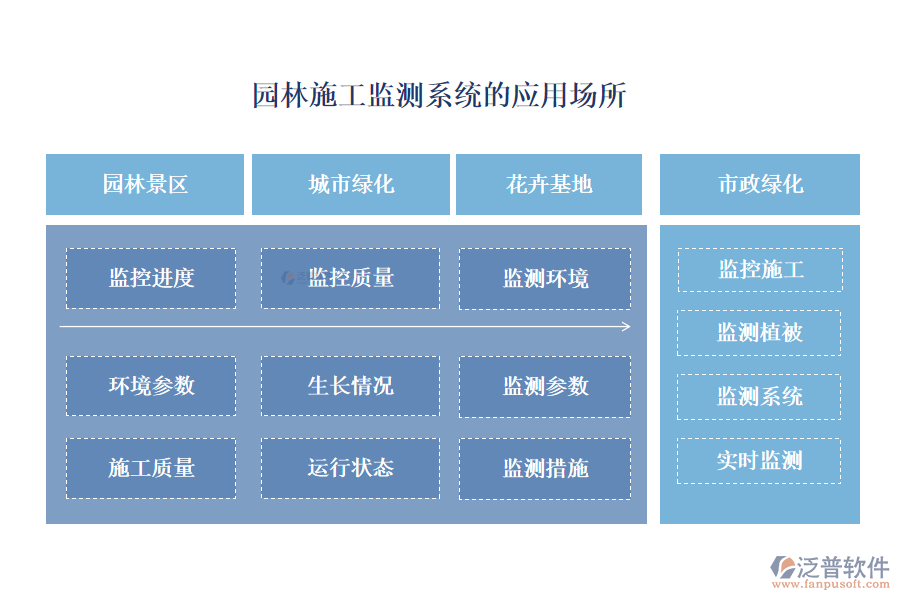 园林施工监测系统的应用场所

园林景区
城市绿化
花卉基地
市政绿化

监控进度
监控质量
监测环境

环境参数
生长情况
监测参数

施工质量
运行状态
监测措施

监控施工
监测植被
监测系统
实时监测

泛普软件
www.fanpusoft.com